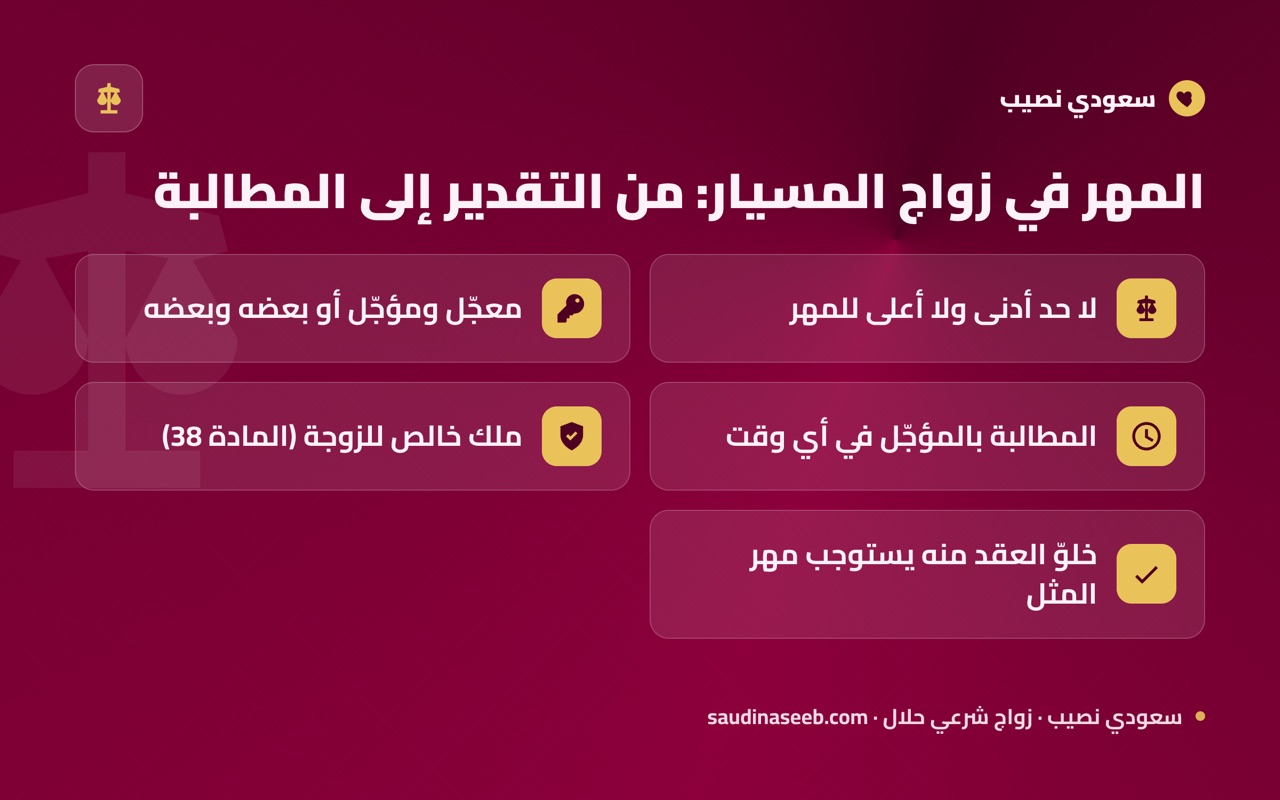 سعودي نصيب

المهر في زواج المسيار: من التقدير إلى المطالبة

لا حد أدنى ولا أعلى للمهر

معجّل ومؤجّل أو بعضه وبعضه

المطالبة بالمؤجّل في أي وقت

ملك خالص للزوجة (المادة 38)

خلوّ العقد منه يستوجب مهر المثل

سعودي نصيب · زواج شرعي حلال · saudinaseeb.com